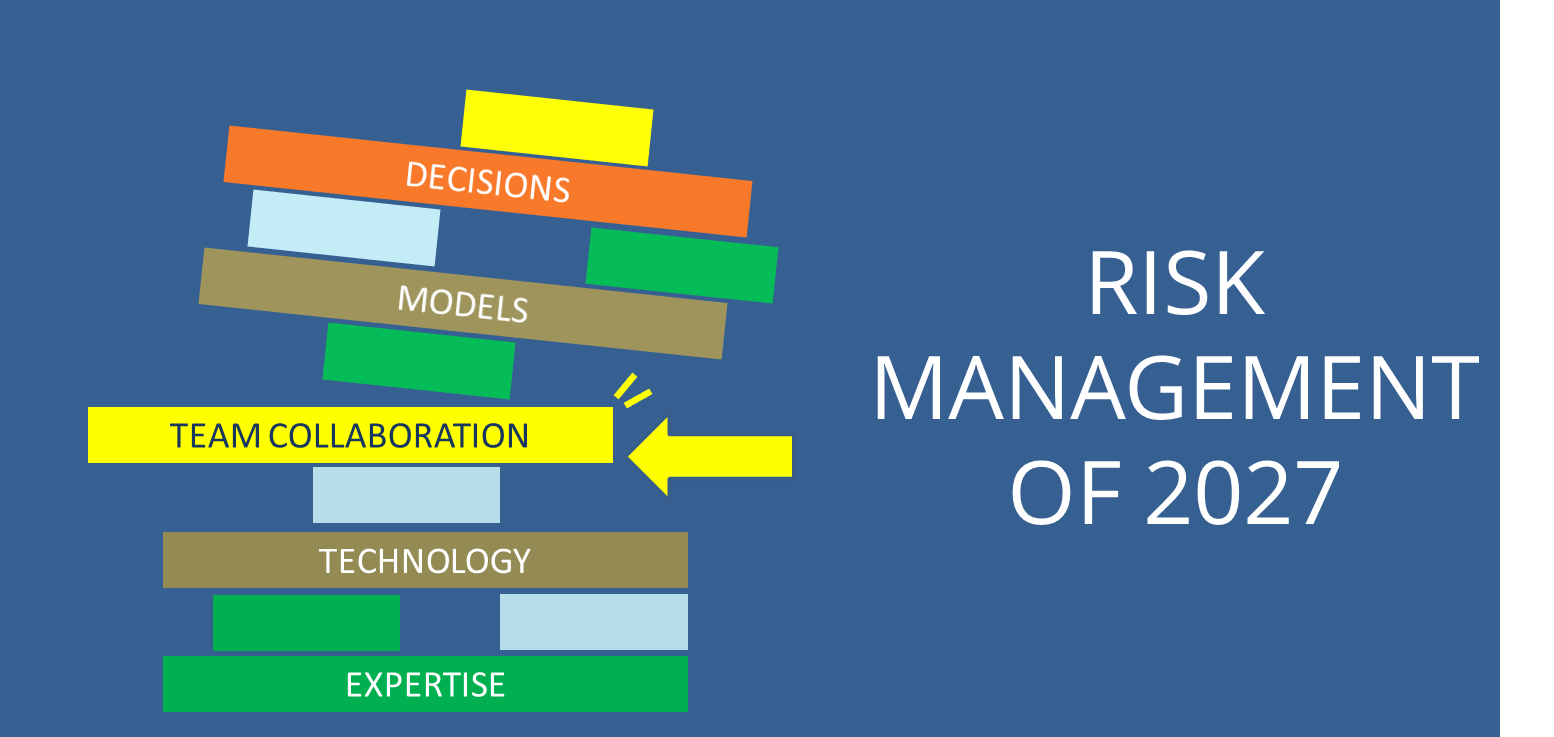 DECISIONS

MODELS

TEAM COLLABORATION

TECHNOLOGY

EXPERTISE

RISK MANAGEMENT OF 2027